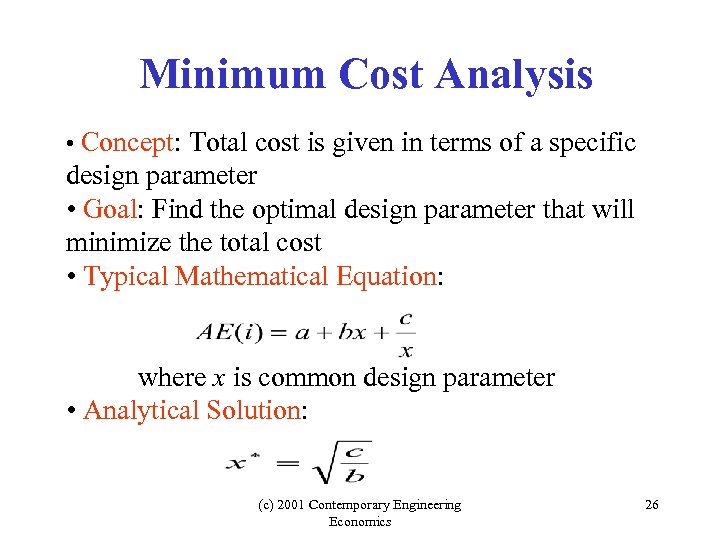 Minimum Cost Analysis

• Concept: Total cost is given in terms of a specific design parameter

• Goal: Find the optimal design parameter that will minimize the total cost

• Typical Mathematical Equation:

$AE(i) = a + bx + \frac{c}{x}$

where $x$ is common design parameter

• Analytical Solution:

$x^* = \sqrt{\frac{c}{b}}$

(c) 2001 Contemporary Engineering Economics

26